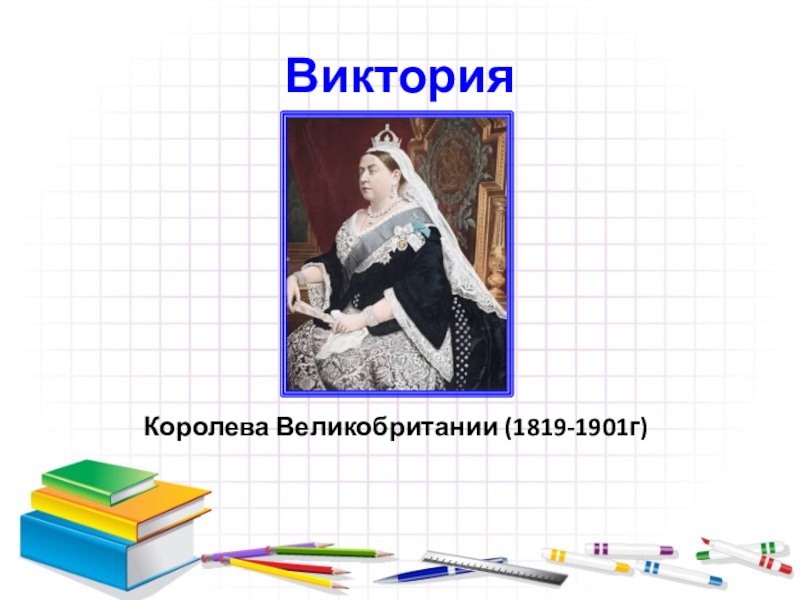 Виктория

Королева Великобритании (1819-1901г)